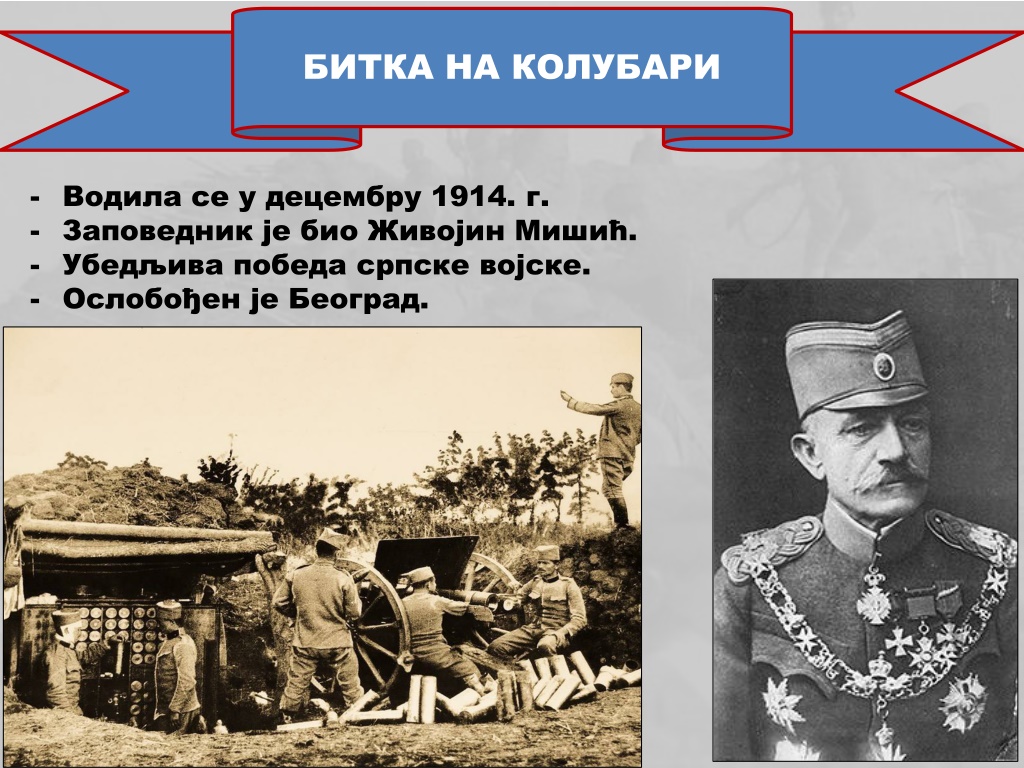 БИТКА НА КОЛУБАРИ

- Водила се у децембру 1914. г.
- Заповедник је био Живојин Мишић.
- Убедљива победа српске војске.
- Ослобођен је Београд.